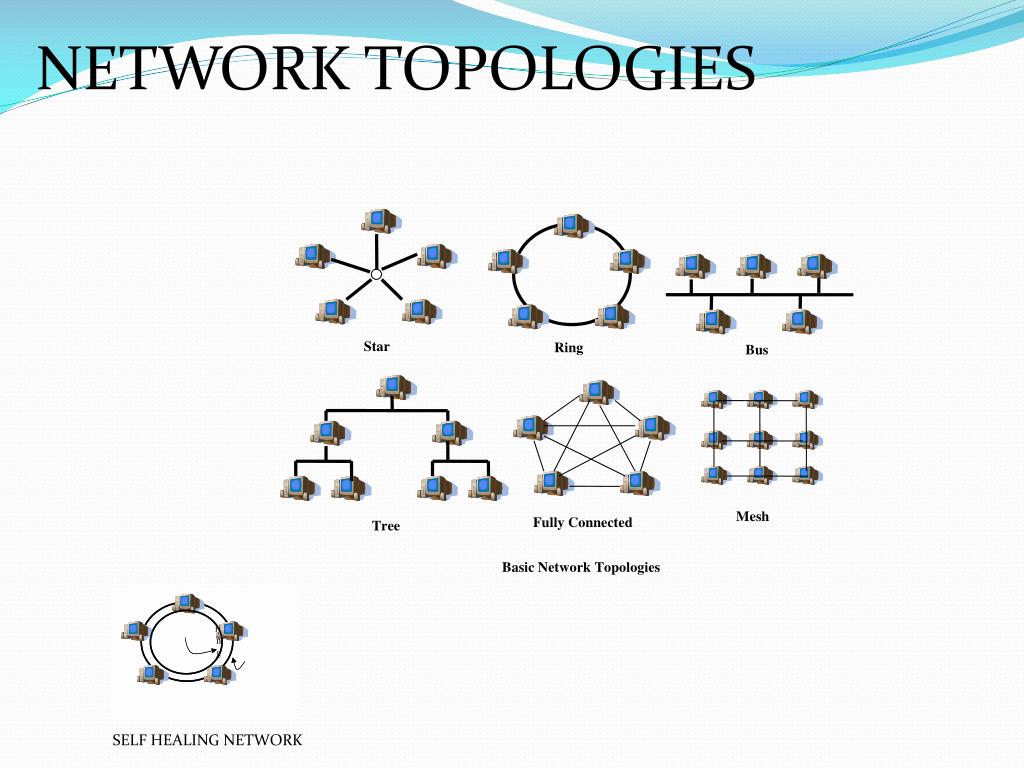 NETWORK TOPOLOGIES

Star

Ring

Bus

Tree

Fully Connected

Mesh

Basic Network Topologies

SELF HEALING NETWORK